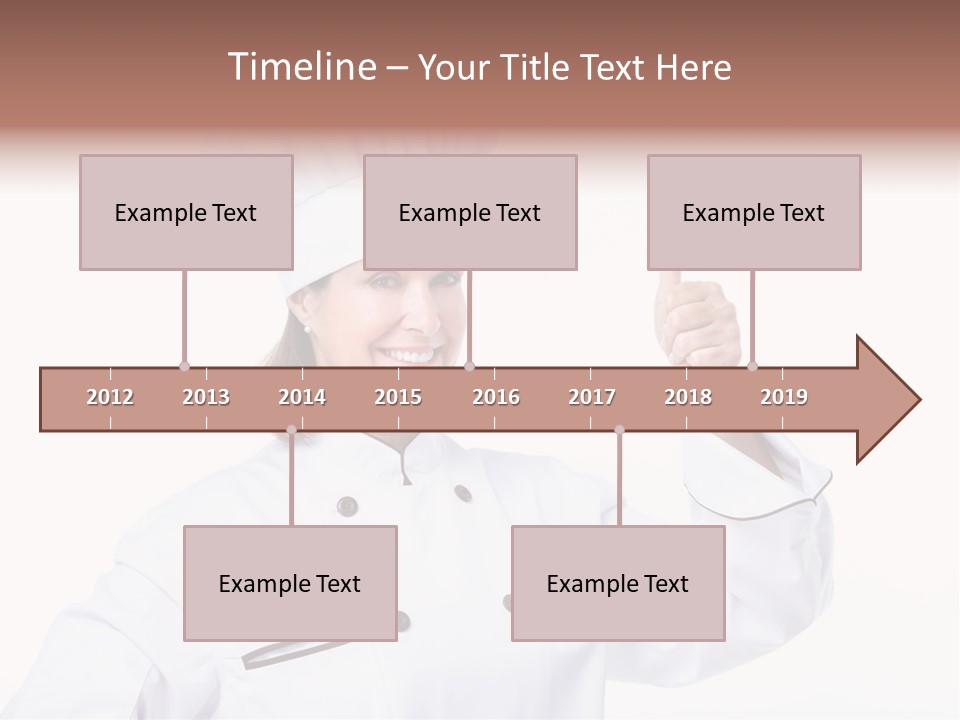 Timeline – Your Title Text Here

Example Text

Example Text

Example Text

2012 2013 2014 2015 2016 2017 2018 2019

Example Text

Example Text